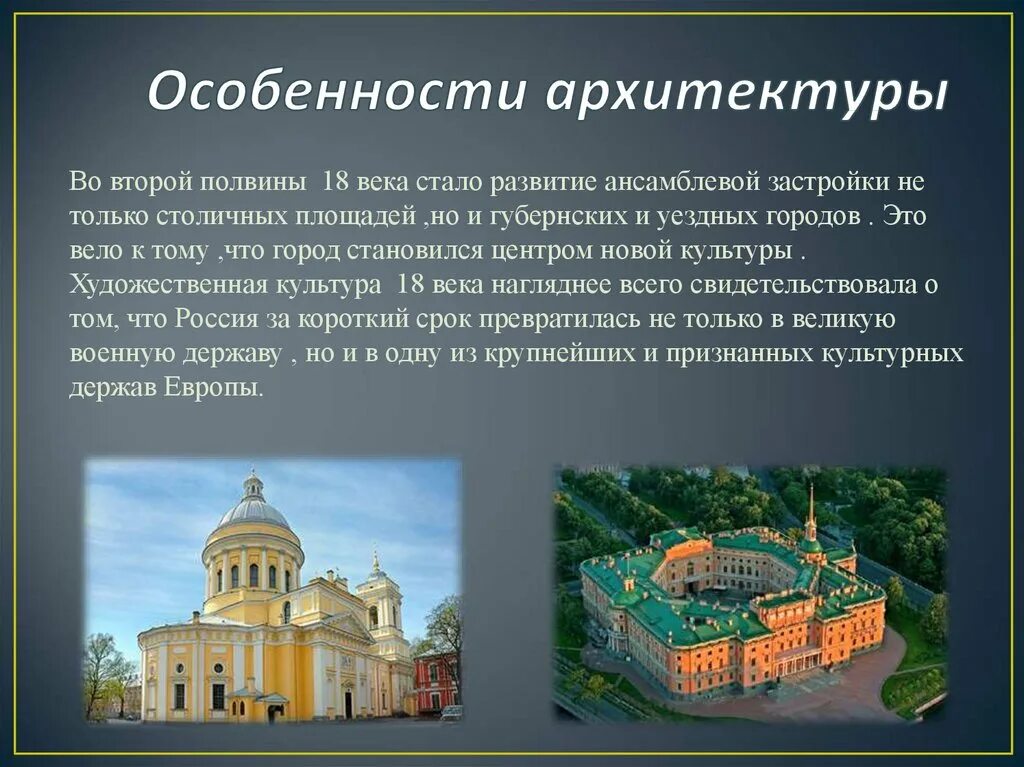 Особенности архитектуры

Во второй полвины 18 века стало развитие ансамблевой застройки не только столичных площадей ,но и губернских и уездных городов . Это вело к тому ,что город становился центром новой культуры . Художественная культура 18 века нагляднее всего свидетельствовала о том, что Россия за короткий срок превратилась не только в великую военную державу , но и в одну из крупнейших и признанных культурных держав Европы.